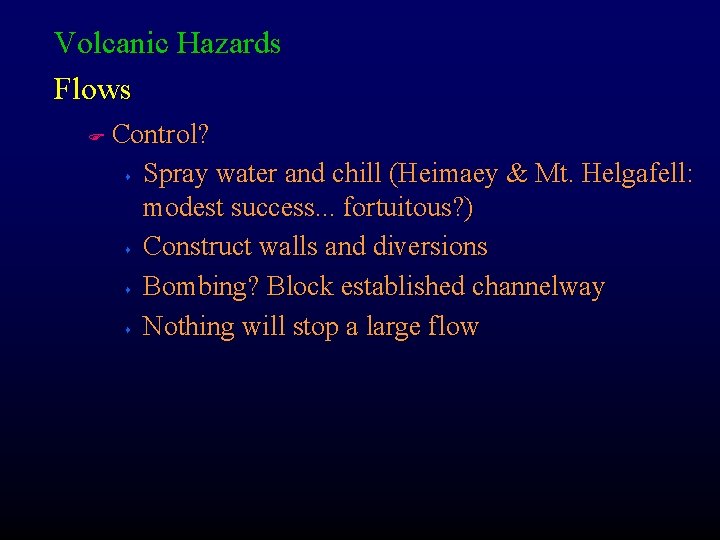 Volcanic Hazards

Flows

Control?

Spray water and chill (Heimaey & Mt. Helgafell: modest success... fortuitous?)

Construct walls and diversions

Bombing? Block established channelway

Nothing will stop a large flow